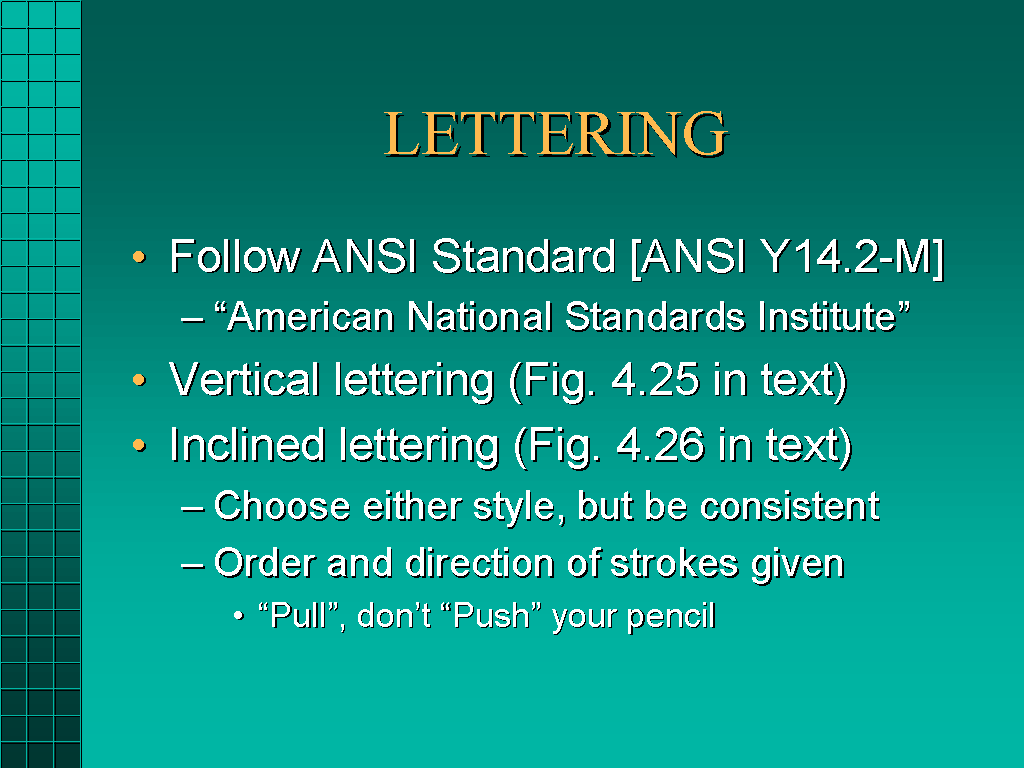 LETTERING

• Follow ANSI Standard [ANSI Y14.2-M]
– “American National Standards Institute”
• Vertical lettering (Fig. 4.25 in text)
• Inclined lettering (Fig. 4.26 in text)
– Choose either style, but be consistent
– Order and direction of strokes given
• “Pull”, don’t “Push” your pencil